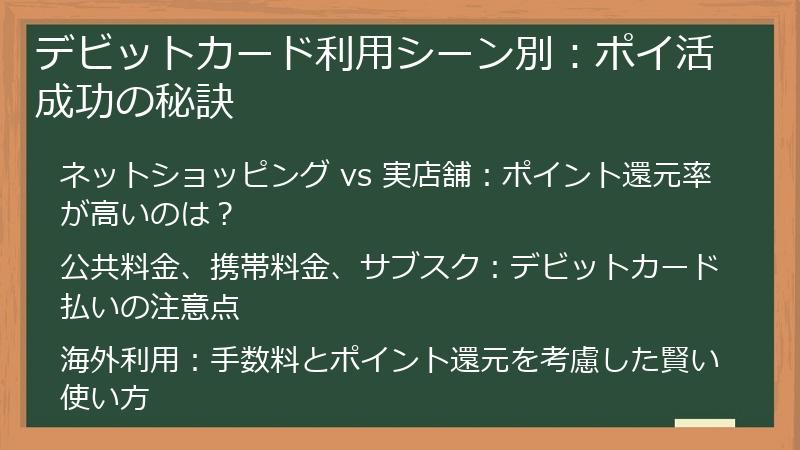 デビットカード利用シーン別：ポイ活成功の秘訣

ネットショッピング vs 実店舗：ポイント還元率が高いのは？

公共料金、携帯料金、サブスク：デビットカード払いの注意点

海外利用：手数料とポイント還元を考慮した賢い使い方